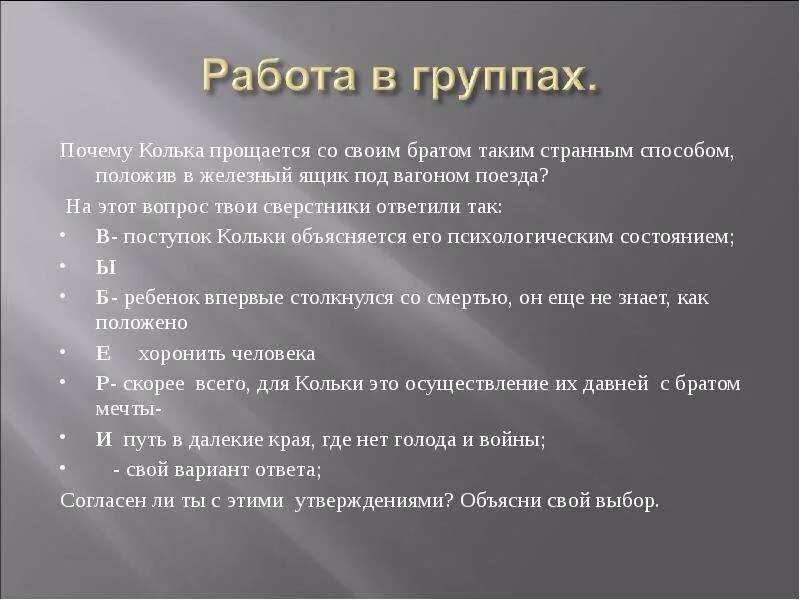 Работа в группах.

Почему Колька прощается со своим братом таким странным способом, положив в железный ящик под вагоном поезда?

На этот вопрос твои сверстники ответили так:

• В- поступок Кольки объясняется его психологическим состоянием;
• Ы
• Б- ребенок впервые столкнулся со смертью, он еще не знает, как положено
• Е хоронить человека
• Р- скорее всего, для Кольки это осуществление их давней с братом мечты-
• И путь в далекие края, где нет голода и войны;
• - свой вариант ответа;

Согласен ли ты с этими утверждениями? Объясни свой выбор.